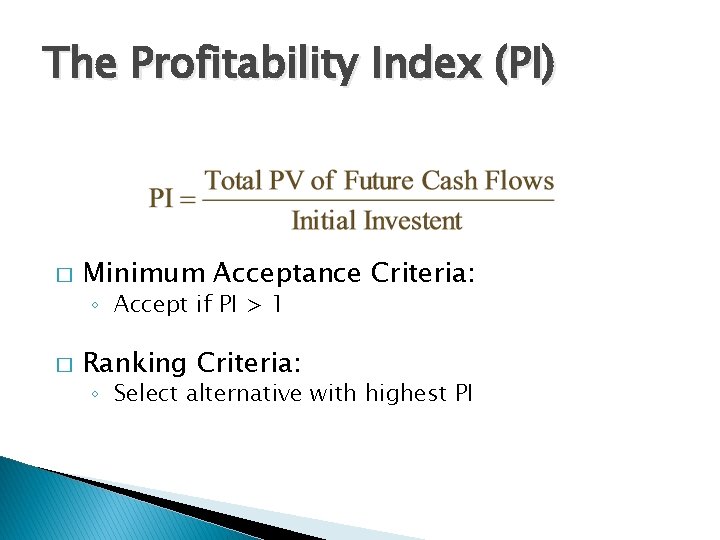 The Profitability Index (PI)

$PI = \frac{\text{Total PV of Future Cash Flows}}{\text{Initial Investent}}$

□ Minimum Acceptance Criteria:
◦ Accept if PI > 1

□ Ranking Criteria:
◦ Select alternative with highest PI